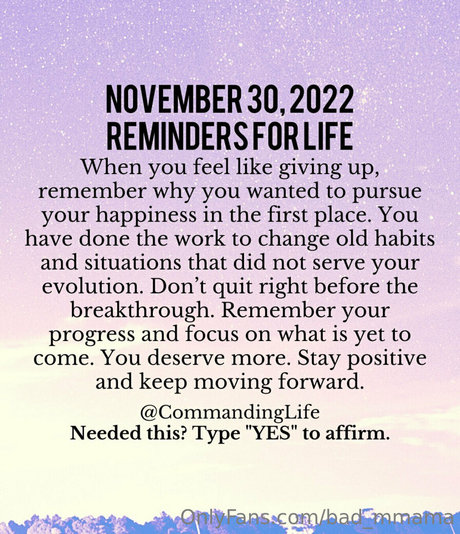 NOVEMBER 30, 2022
REMINDERS FOR LIFE

When you feel like giving up, remember why you wanted to pursue your happiness in the first place. You have done the work to change old habits and situations that did not serve your evolution. Don't quit right before the breakthrough. Remember your progress and focus on what is yet to come. You deserve more. Stay positive and keep moving forward.

@CommandingLife
Needed this? Type "YES" to affirm.

OnlyFans.com/bad_mmama